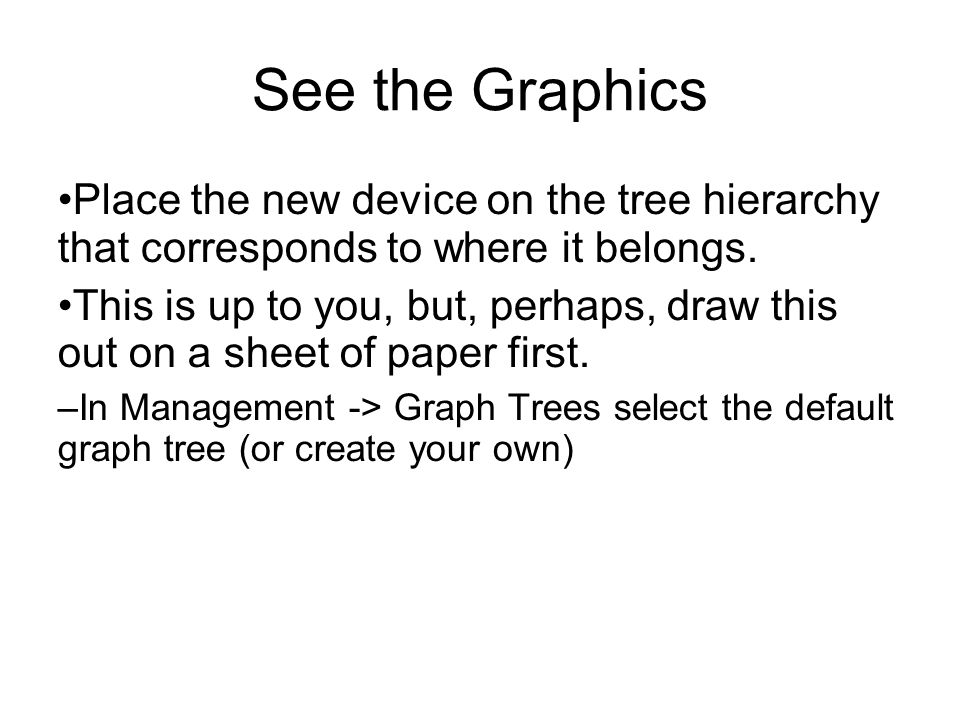 See the Graphics

•Place the new device on the tree hierarchy that corresponds to where it belongs.

•This is up to you, but, perhaps, draw this out on a sheet of paper first.

–In Management -> Graph Trees select the default graph tree (or create your own)